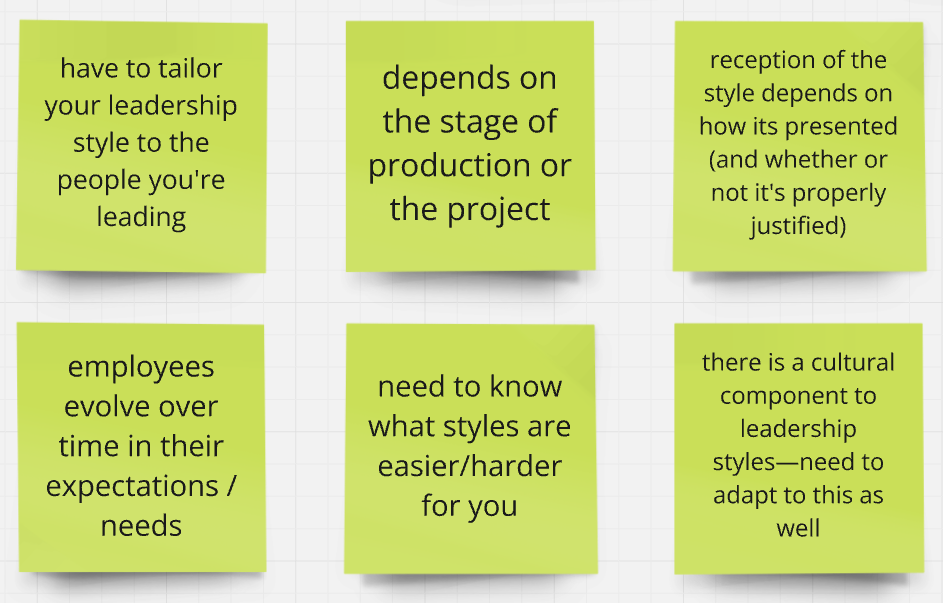 have to tailor your leadership style to the people you're leading

depends on the stage of production or the project

reception of the style depends on how its presented (and whether or not it's properly justified)

employees evolve over time in their expectations / needs

need to know what styles are easier/harder for you

there is a cultural component to leadership styles—need to adapt to this as well